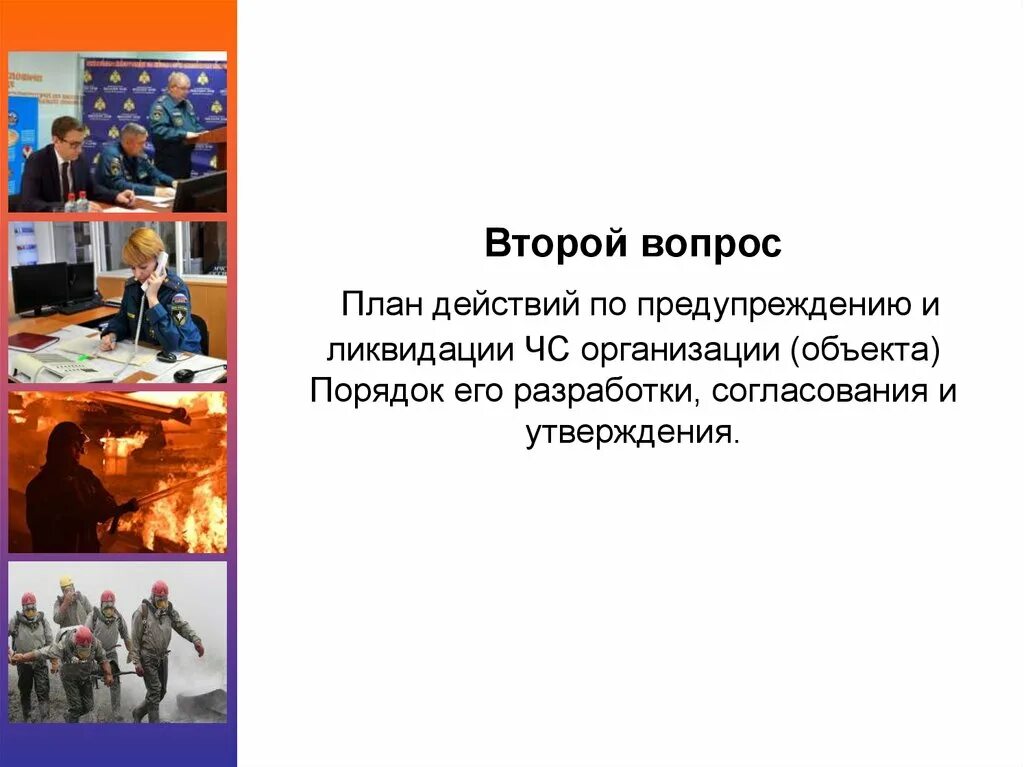 Второй вопрос

План действий по предупреждению и ликвидации ЧС организации (объекта) Порядок его разработки, согласования и утверждения.